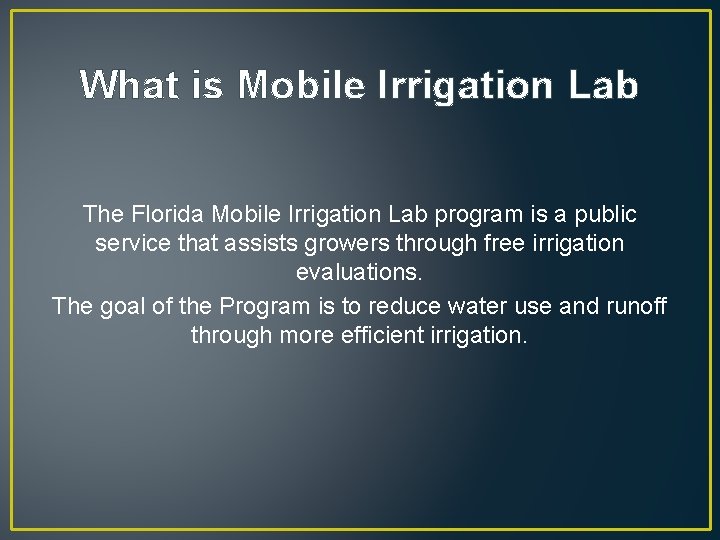 What is Mobile Irrigation Lab

The Florida Mobile Irrigation Lab program is a public service that assists growers through free irrigation evaluations.

The goal of the Program is to reduce water use and runoff through more efficient irrigation.